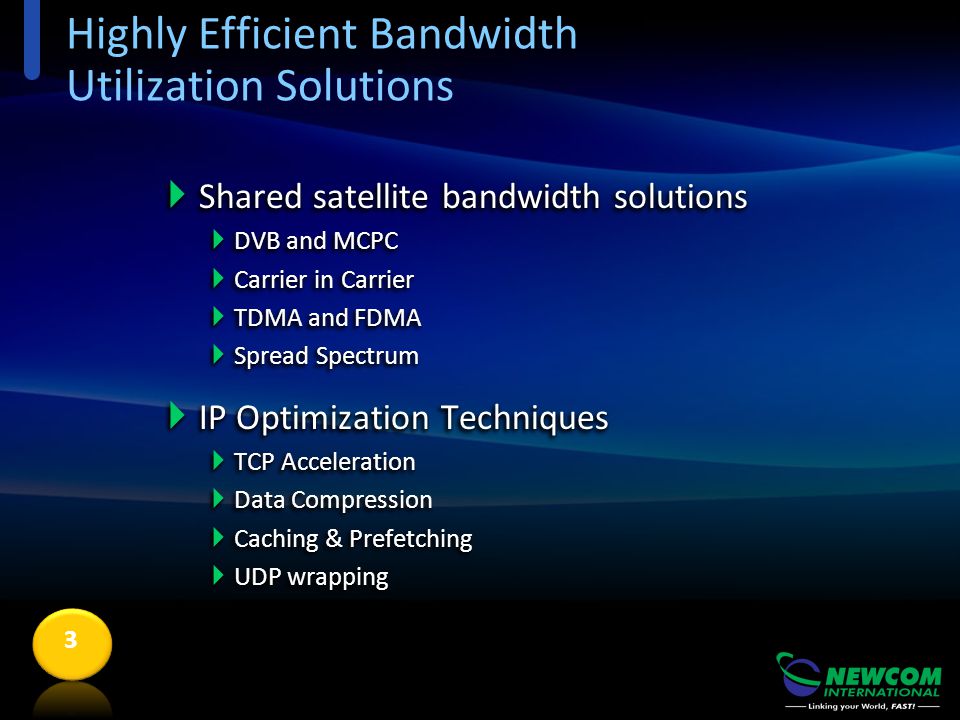 Highly Efficient Bandwidth Utilization Solutions

Shared satellite bandwidth solutions
DVB and MCPC
Carrier in Carrier
TDMA and FDMA
Spread Spectrum

IP Optimization Techniques
TCP Acceleration
Data Compression
Caching & Prefetching
UDP wrapping

3

NEWCOM INTERNATIONAL
Linking your World, FAST!